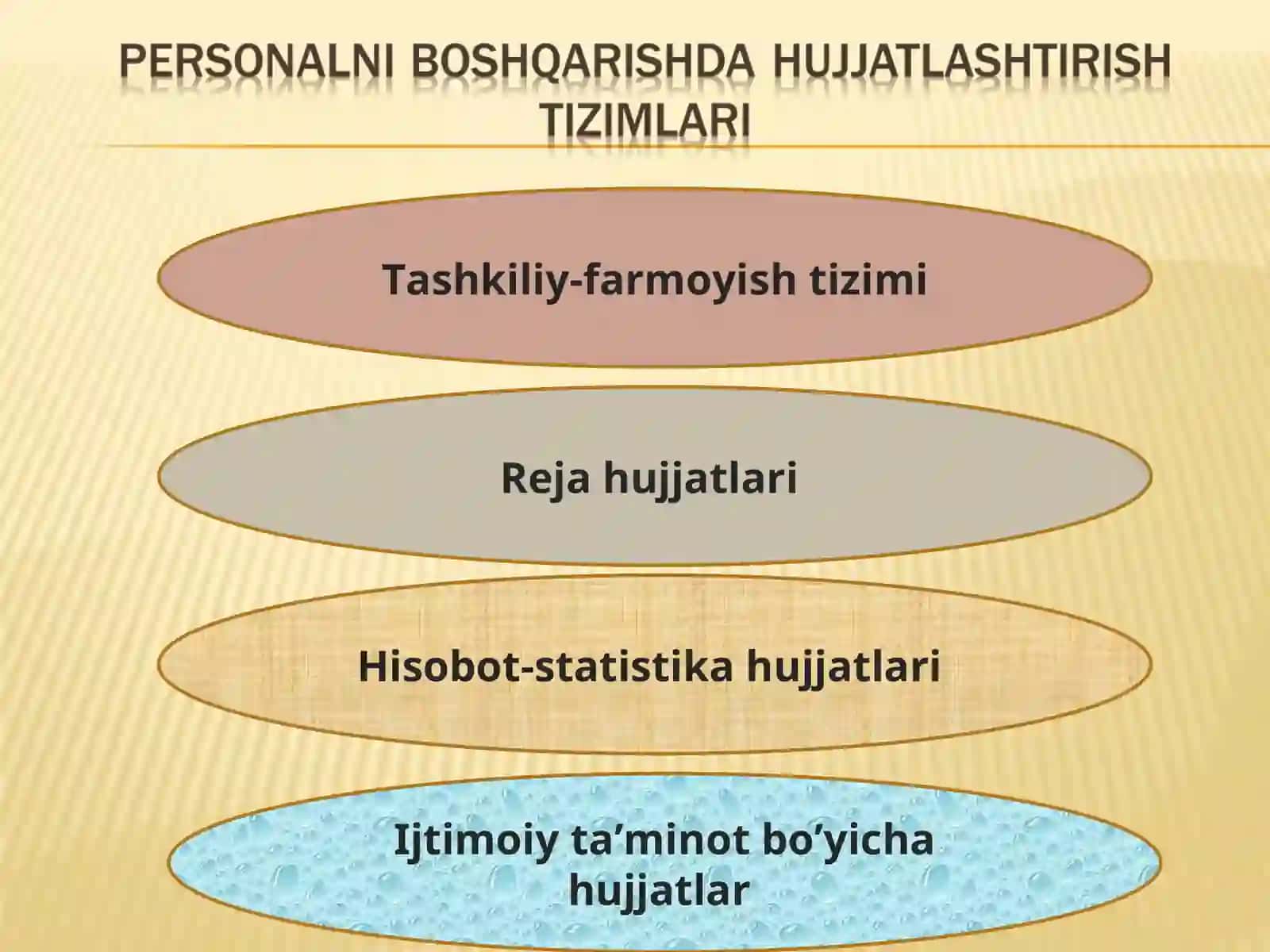 PERSONALNI BOSHQARISHDA HUJJATLASHTIRISH TIZIMLARI

Tashkiliy-farmoyish tizimi

Reja hujjatlari

Hisobot-statistika hujjatlari

Ijtimoiy ta’minot bo’yicha hujjatlar